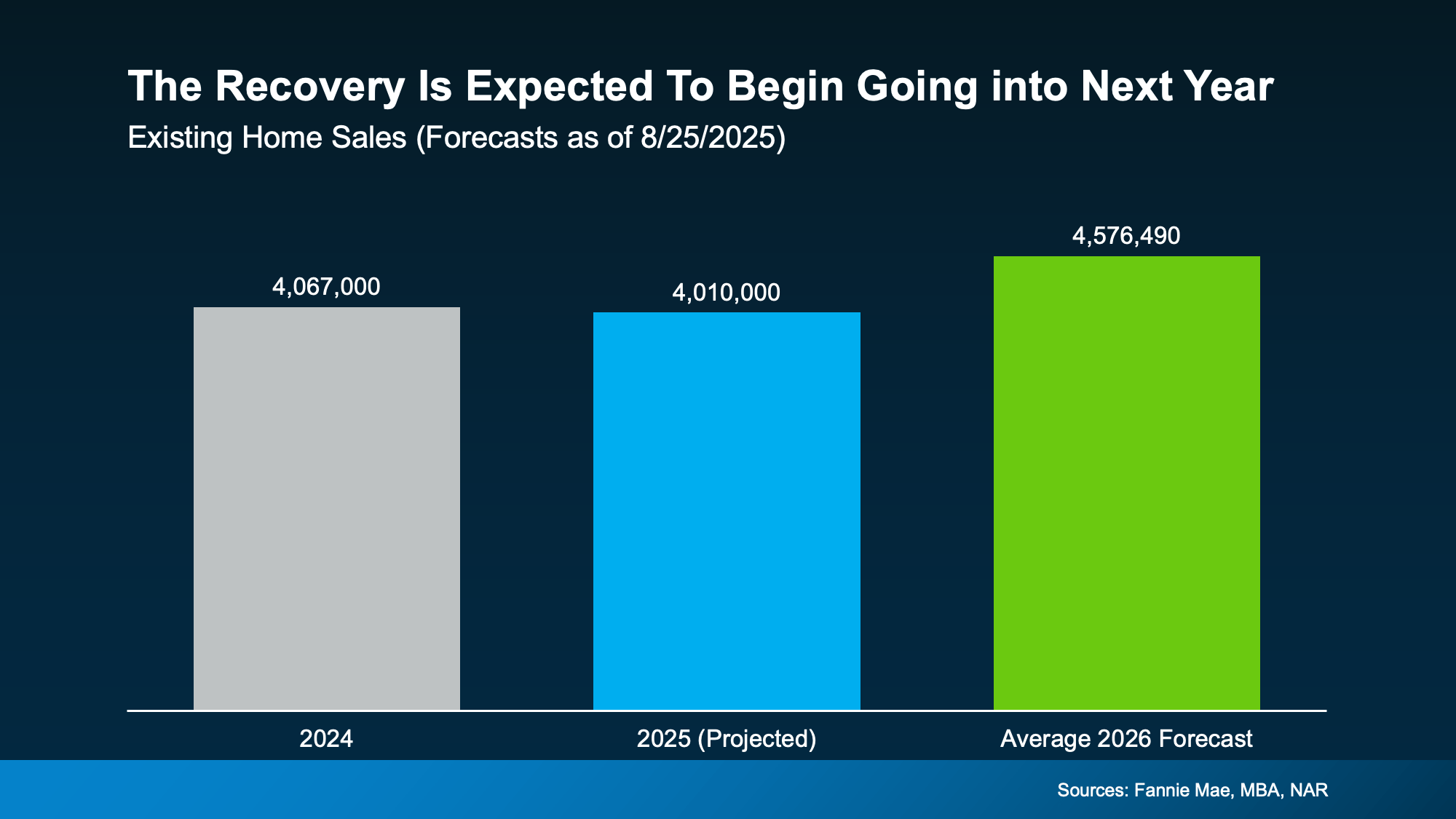 The Recovery Is Expected To Begin Going into Next Year
Existing Home Sales (Forecasts as of 8/25/2025)

4,067,000
4,010,000
4,576,490

2024
2025 (Projected)
Average 2026 Forecast

Sources: Fannie Mae, MBA, NAR